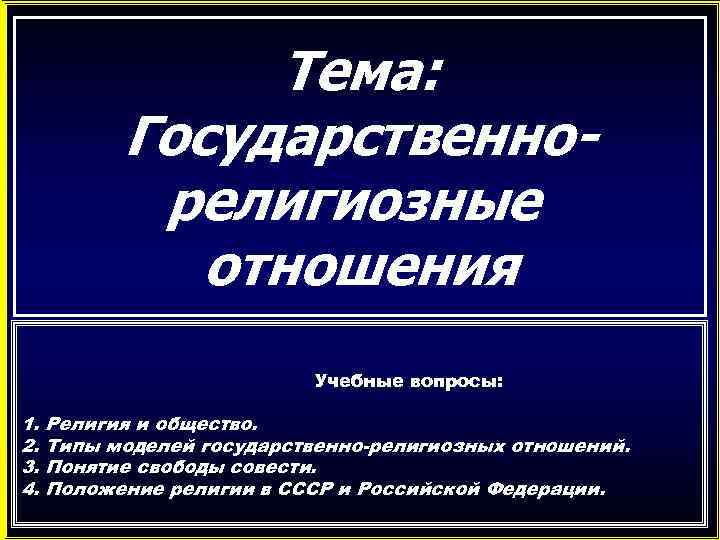 Тема: Государственно-религиозные отношения

Учебные вопросы:

1. Религия и общество.
2. Типы моделей государственно-религиозных отношений.
3. Понятие свободы совести.
4. Положение религии в СССР и Российской Федерации.